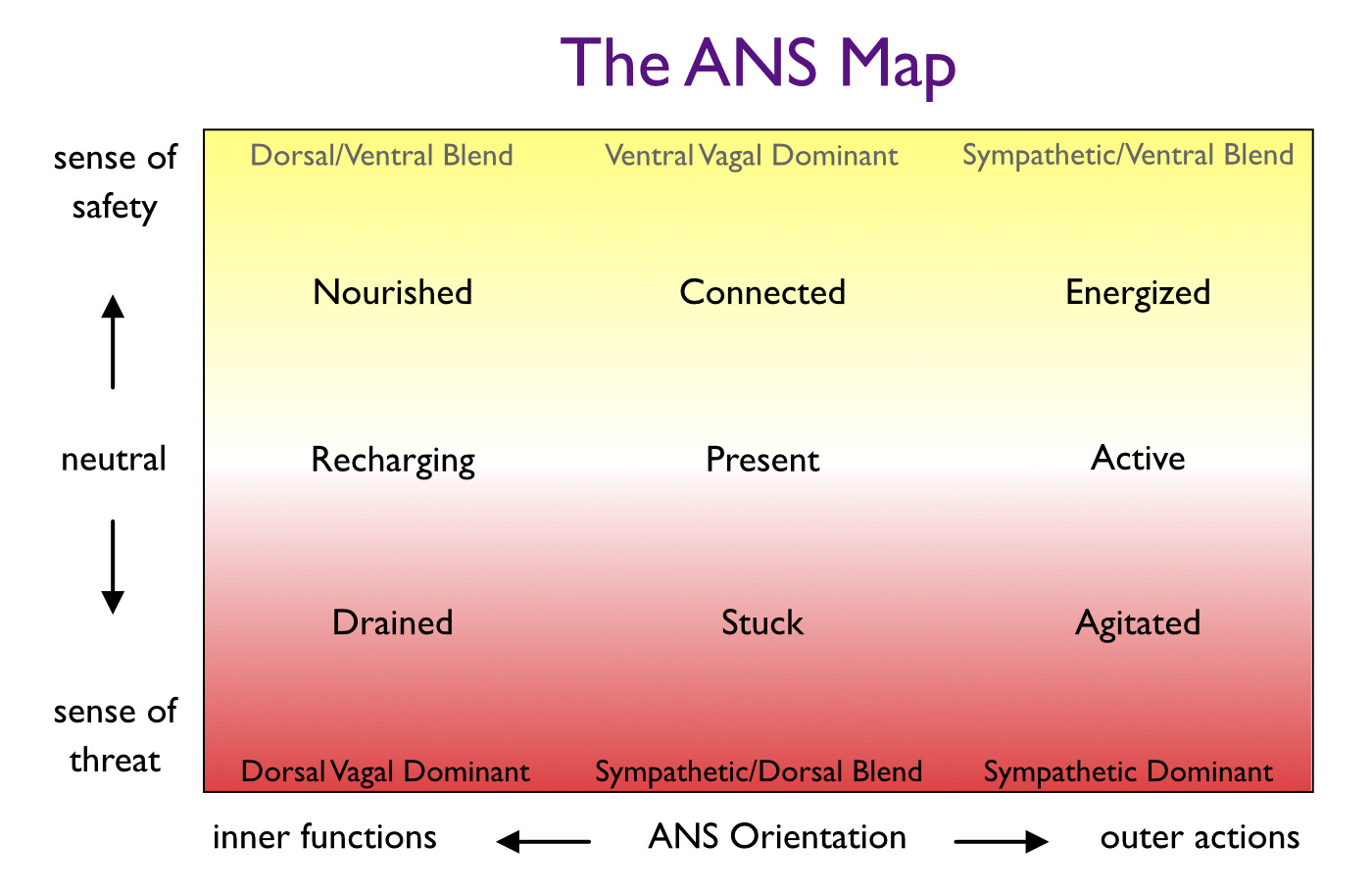 The ANS Map

sense of safety

neutral

sense of threat

Dorsal/Ventral Blend

Ventral Vagal Dominant

Sympathetic/Ventral Blend

Nourished

Connected

Energized

Recharging

Present

Active

Drained

Stuck

Agitated

Dorsal Vagal Dominant

Sympathetic/Dorsal Blend

Sympathetic Dominant

inner functions

ANS Orientation

outer actions